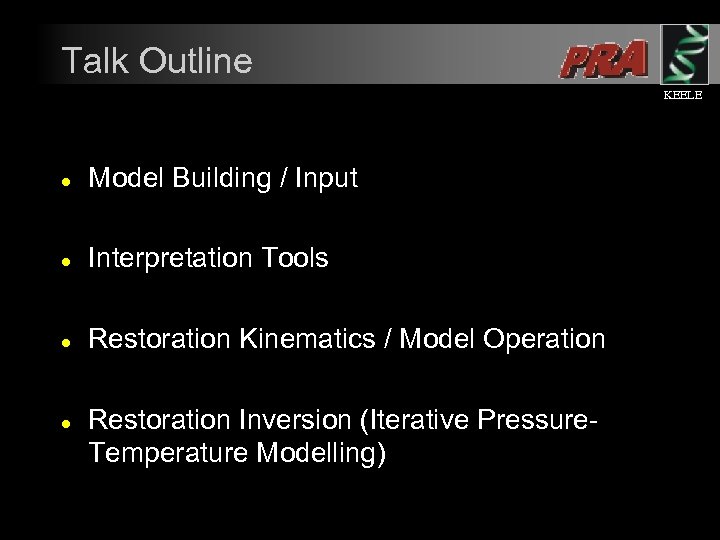 Talk Outline

PRA

KEELE

- Model Building / Input
- Interpretation Tools
- Restoration Kinematics / Model Operation
- Restoration Inversion (Iterative Pressure-Temperature Modelling)